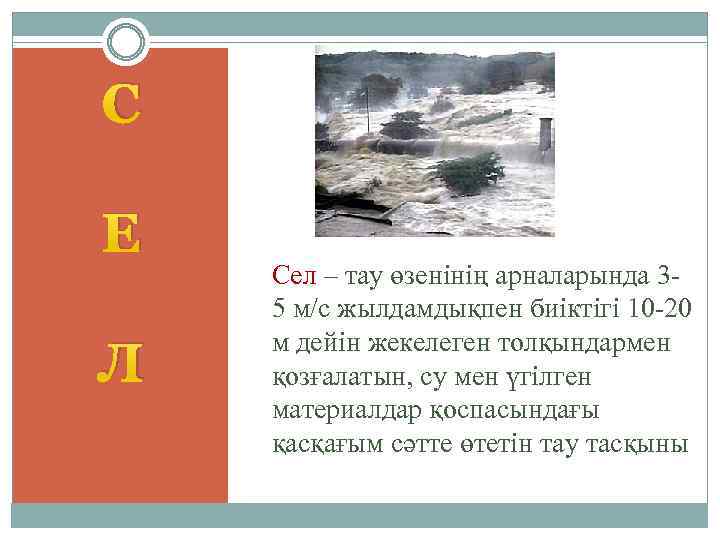 С

Е

Л

Сел – тау өзенінің арналарында 3-5 м/с жылдамдықпен биіктігі 10-20 м дейін жекелеген толқындармен қозғалатын, су мен үгілген материалдар қоспасындағы қасқағым сәтте өтетін тау тасқыны